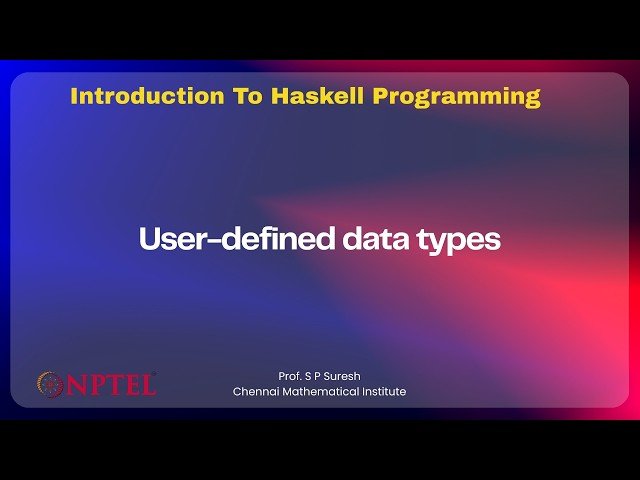 Introduction To Haskell Programming

User-defined data types

NPTEL

Prof. S P Suresh
Chennai Mathematical Institute